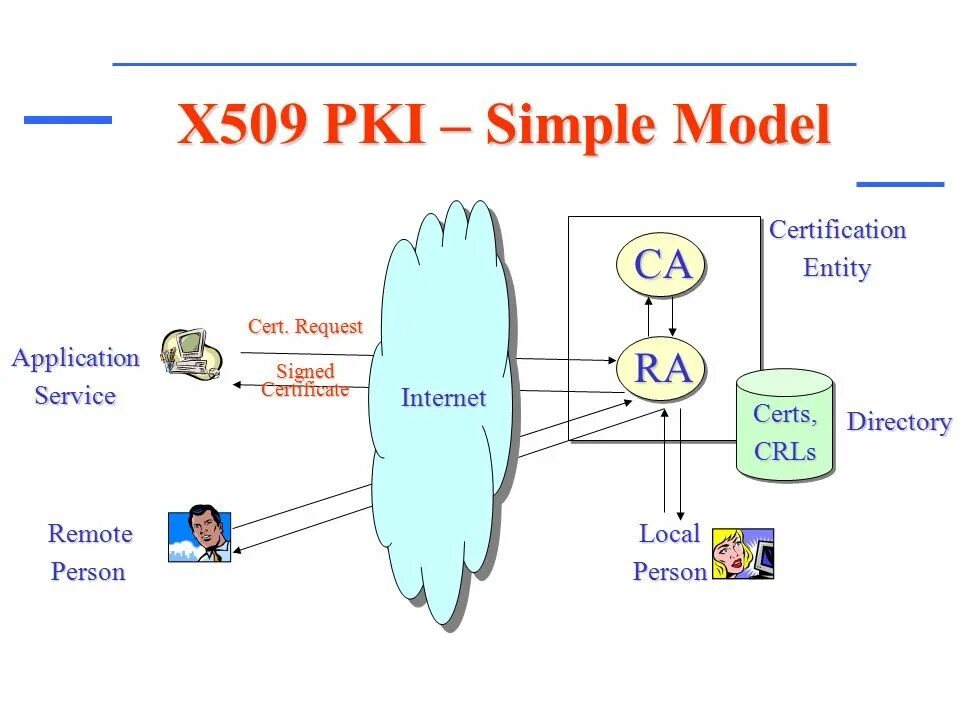 X509 PKI – Simple Model

Certification Entity

CA

RA

Cert. Request

Signed Certificate

Application Service

Internet

Certs, CRLs

Directory

Remote Person

Local Person